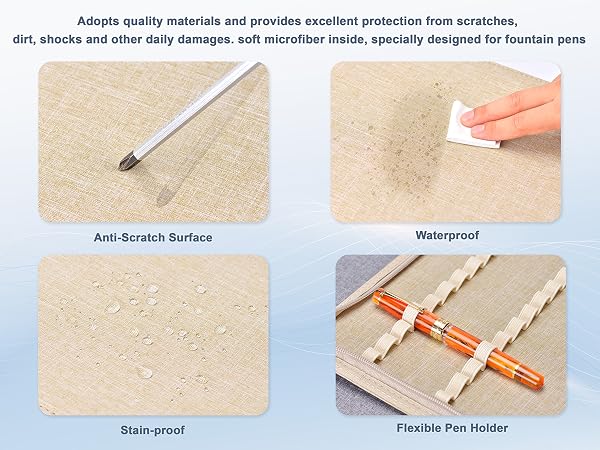 Adopts quality materials and provides excellent protection from scratches, dirt, shocks and other daily damages. soft microfiber inside, specially designed for fountain pens

Anti-Scratch Surface

Waterproof

Stain-proof

Flexible Pen Holder